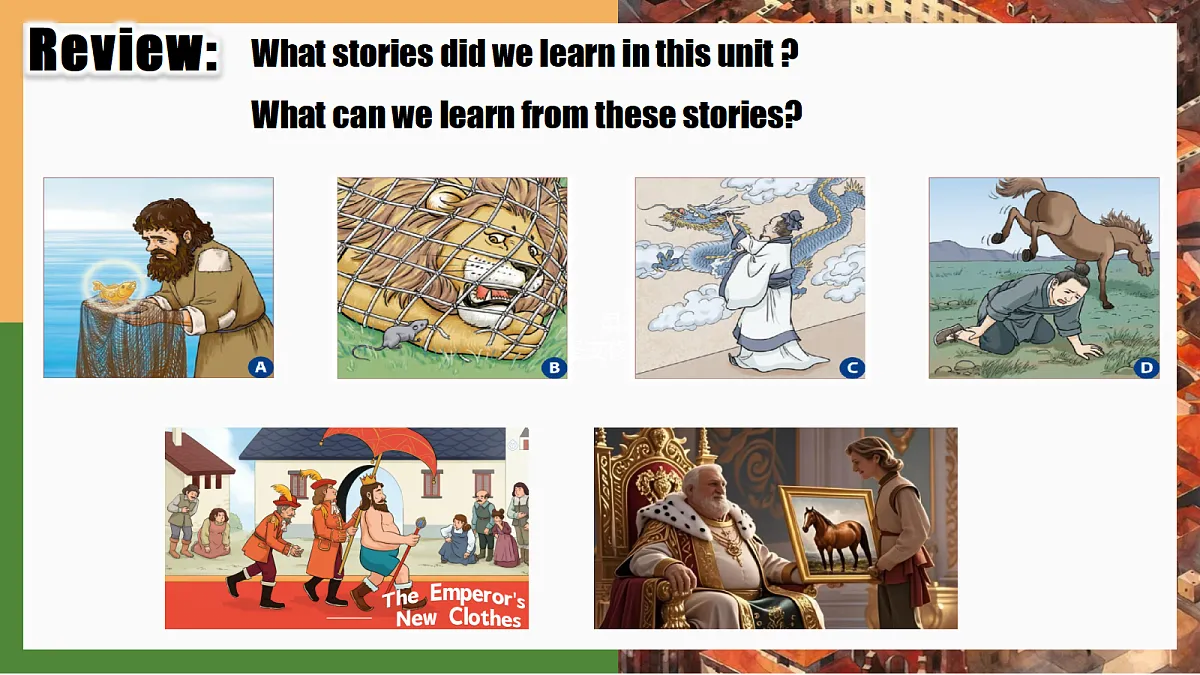 Review: What stories did we learn in this unit ?

What can we learn from these stories?

A

B

C

D

The Emperor's New Clothes